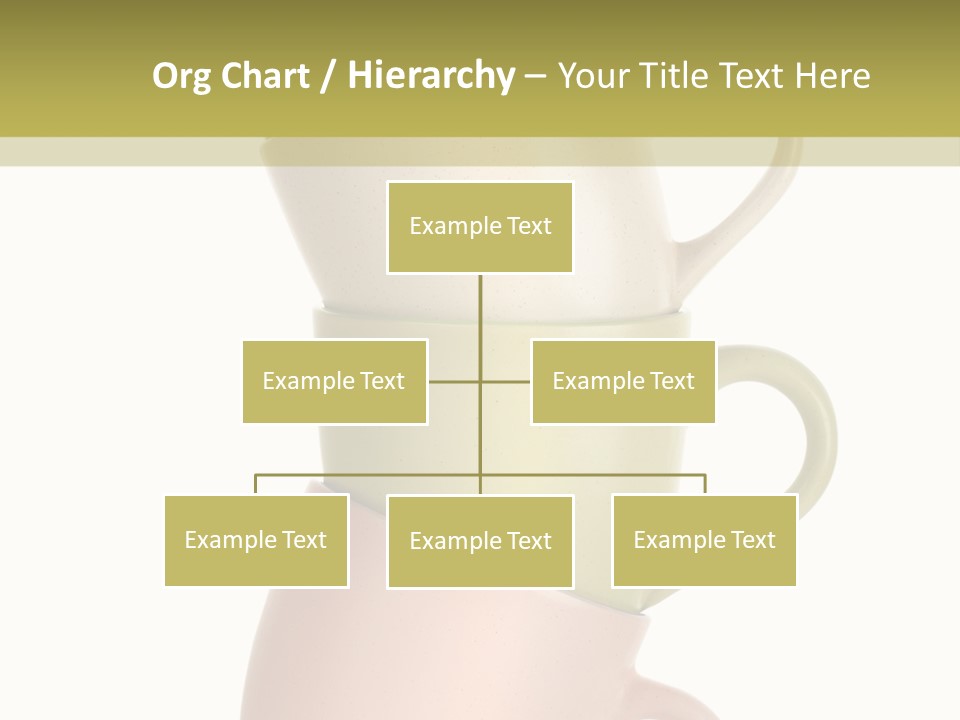 Org Chart / Hierarchy – Your Title Text Here

Example Text

Example Text

Example Text

Example Text

Example Text

Example Text